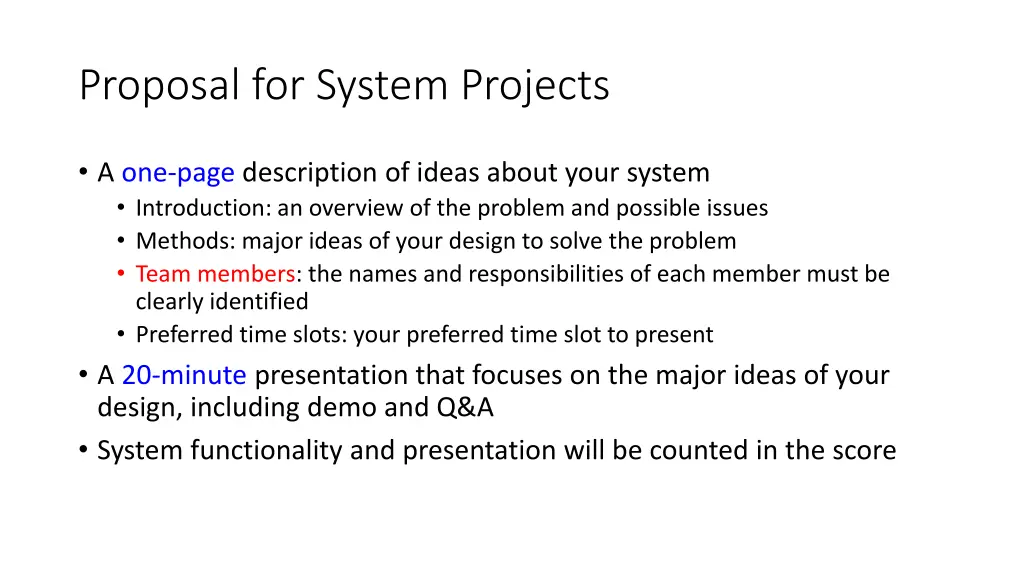 Proposal for System Projects

• A one-page description of ideas about your system
  • Introduction: an overview of the problem and possible issues
  • Methods: major ideas of your design to solve the problem
  • Team members: the names and responsibilities of each member must be clearly identified
  • Preferred time slots: your preferred time slot to present
• A 20-minute presentation that focuses on the major ideas of your design, including demo and Q&A
• System functionality and presentation will be counted in the score